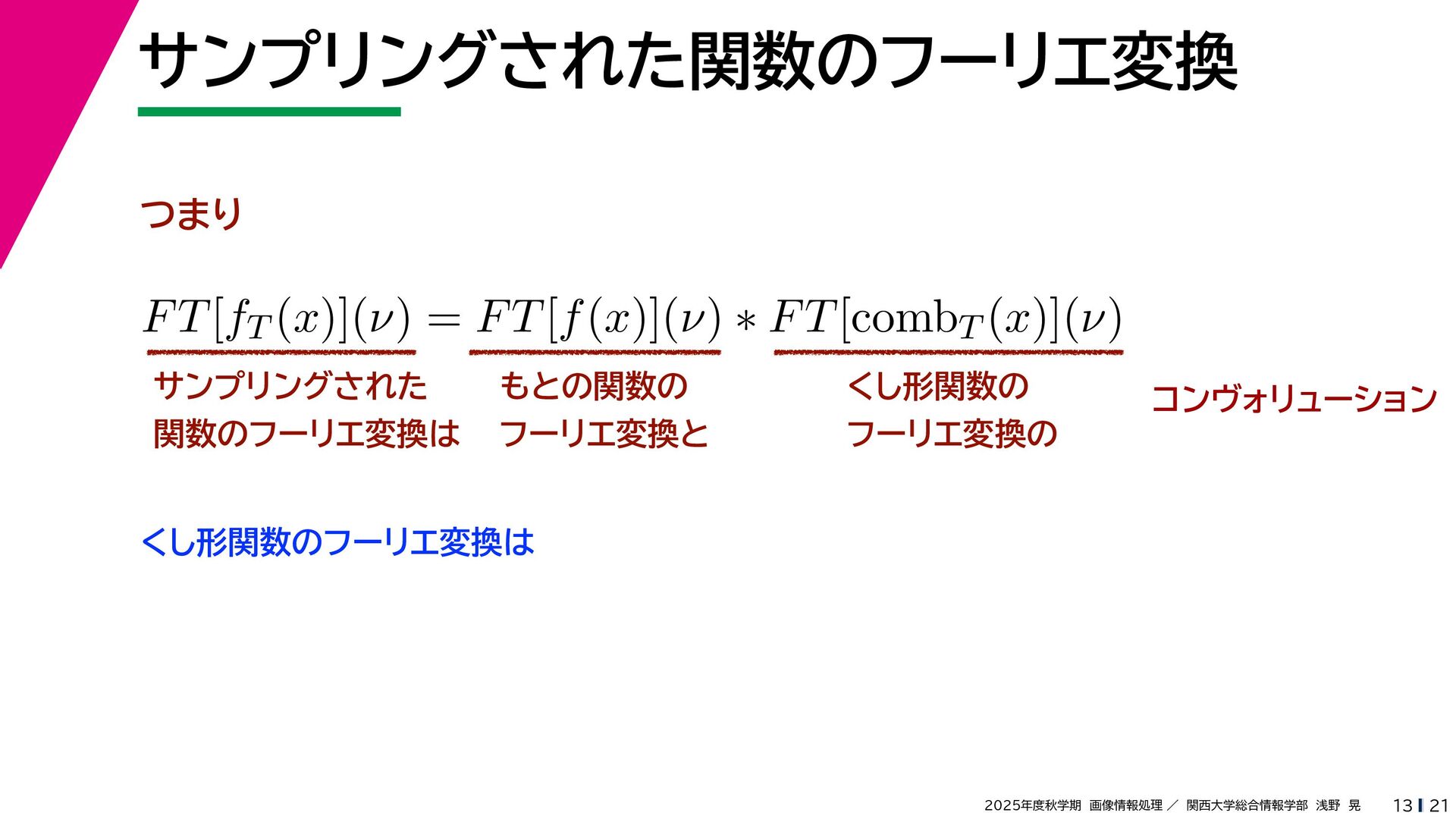 サンプリングされた関数のフーリエ変換

つまり

$FT[f_T(x)](\nu) = FT[f(x)](\nu) * FT[\mathrm{comb}_T(x)](\nu)$

サンプリングされた関数のフーリエ変換は

もとの関数のフーリエ変換と

くし形関数のフーリエ変換の

コンヴォリューション

くし形関数のフーリエ変換は

2025年度秋学期 画像情報処理 ／ 関西大学総合情報学部 浅野 晃

13 | 21